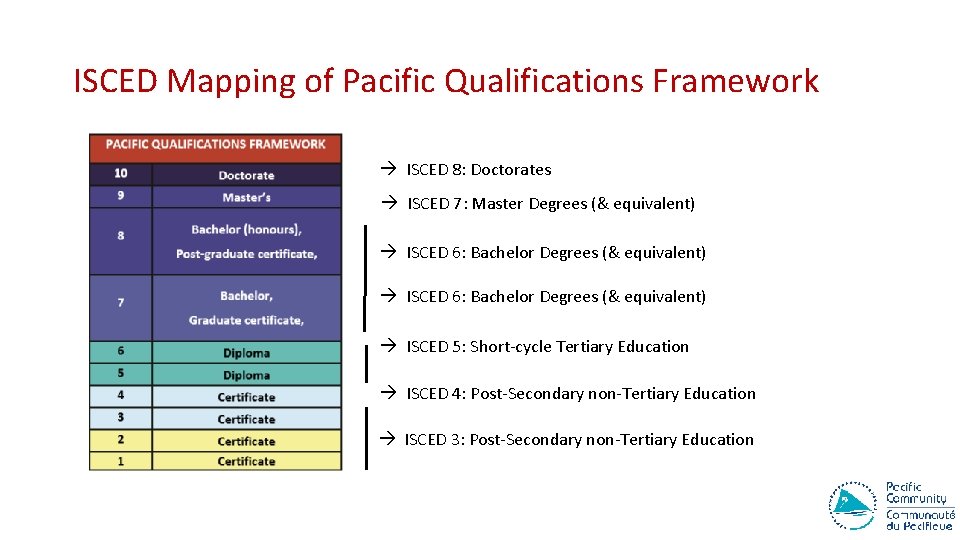 ISCED Mapping of Pacific Qualifications Framework

| PACIFIC QUALIFICATIONS FRAMEWORK | |
|---|---|
| 10 | Doctorate |
| 9 | Master's |
| 8 | Bachelor (honours), Post-graduate certificate, |
| 7 | Bachelor, Graduate certificate, |
| 6 | Diploma |
| 5 | Diploma |
| 4 | Certificate |
| 3 | Certificate |
| 2 | Certificate |
| 1 | Certificate |

→ ISCED 8: Doctorates

→ ISCED 7: Master Degrees (& equivalent)

→ ISCED 6: Bachelor Degrees (& equivalent)

→ ISCED 6: Bachelor Degrees (& equivalent)

→ ISCED 5: Short-cycle Tertiary Education

→ ISCED 4: Post-Secondary non-Tertiary Education

→ ISCED 3: Post-Secondary non-Tertiary Education

Pacific Community
Communauté du Pacifique